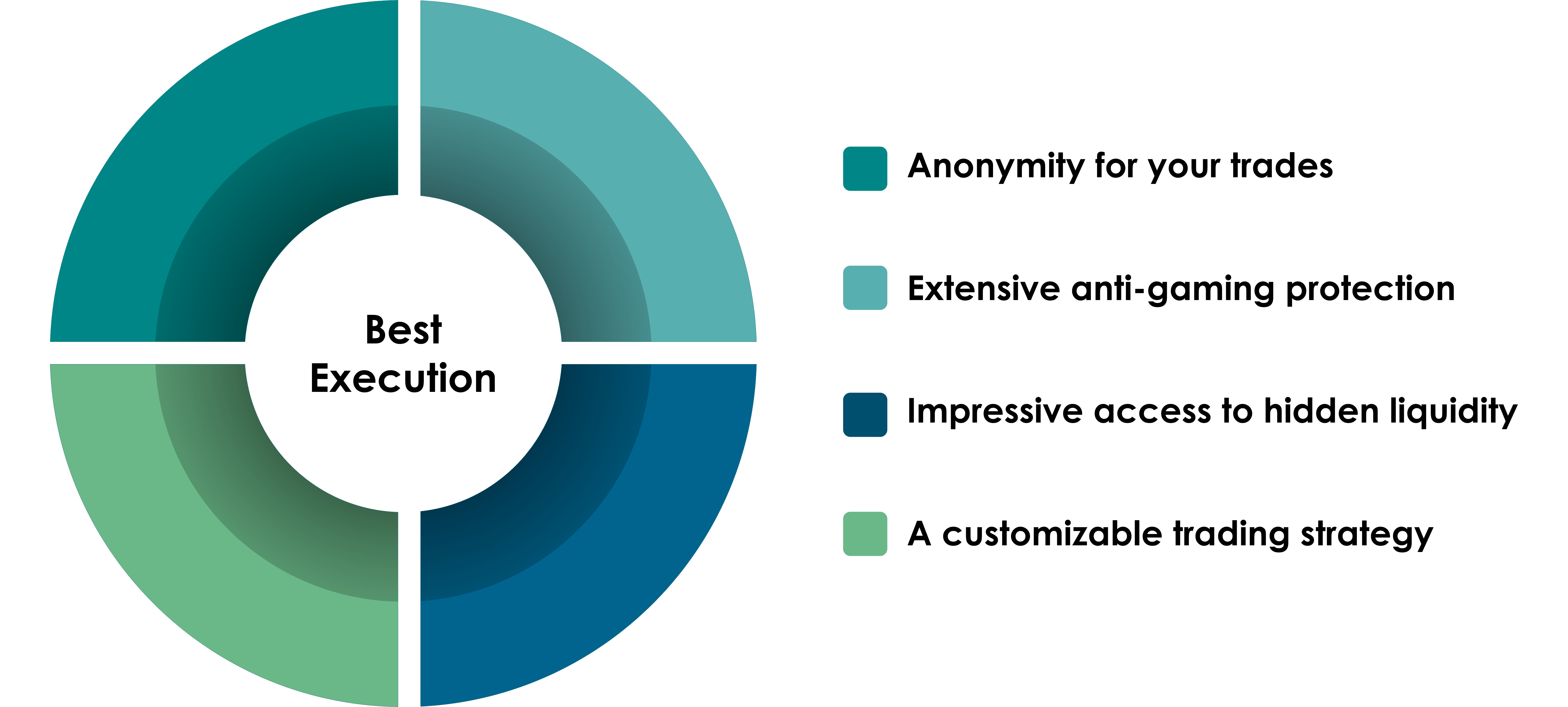 Best
Execution

Anonymity for your trades

Extensive anti-gaming protection

Impressive access to hidden liquidity

A customizable trading strategy